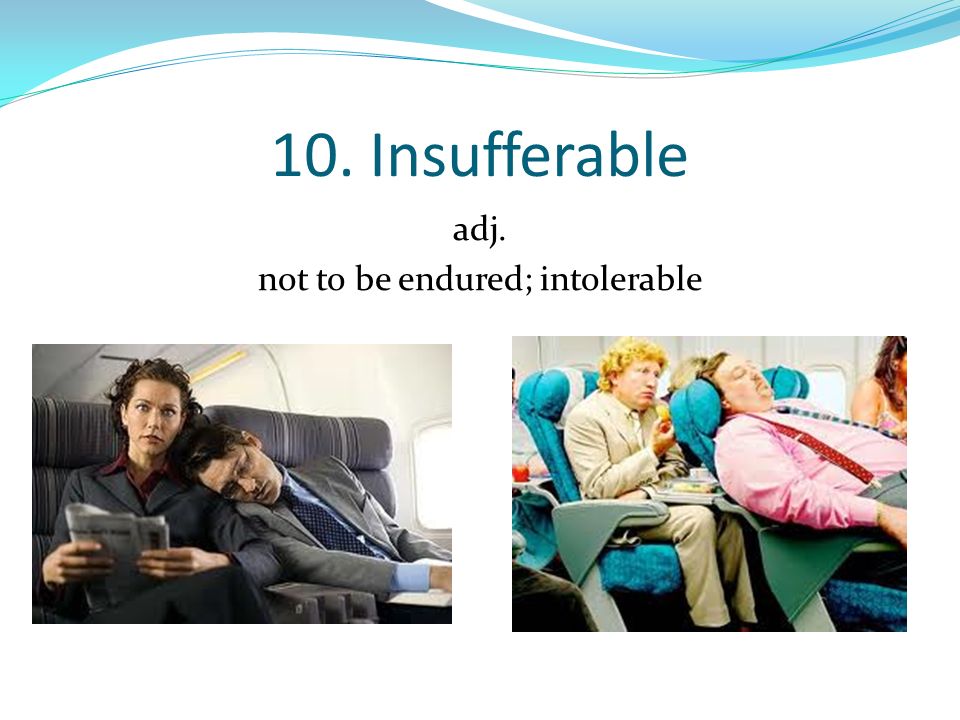 10. Insufferable

adj.

not to be endured; intolerable